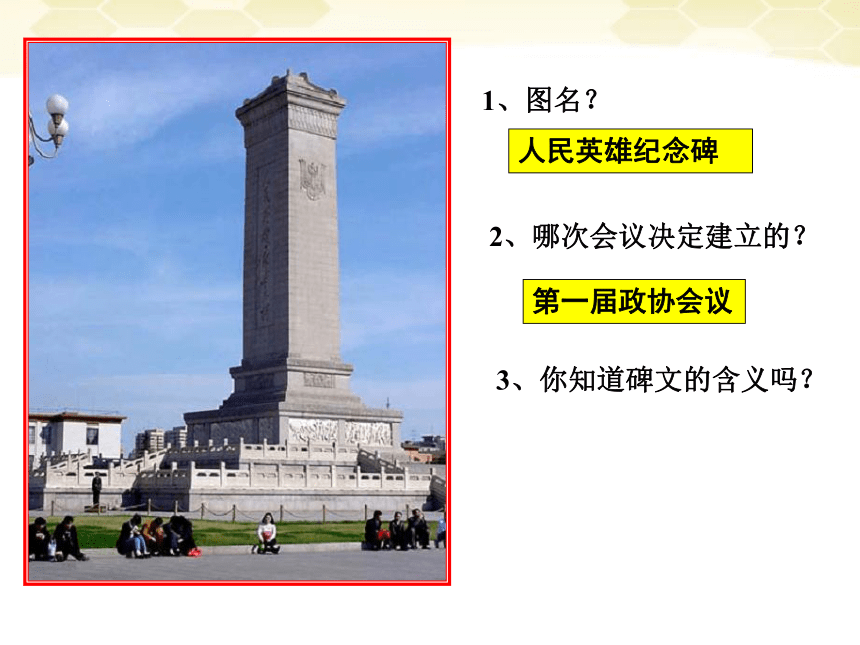 1、图名？

人民英雄纪念碑

2、哪次会议决定建立的？

第一届政协会议

3、你知道碑文的含义吗？